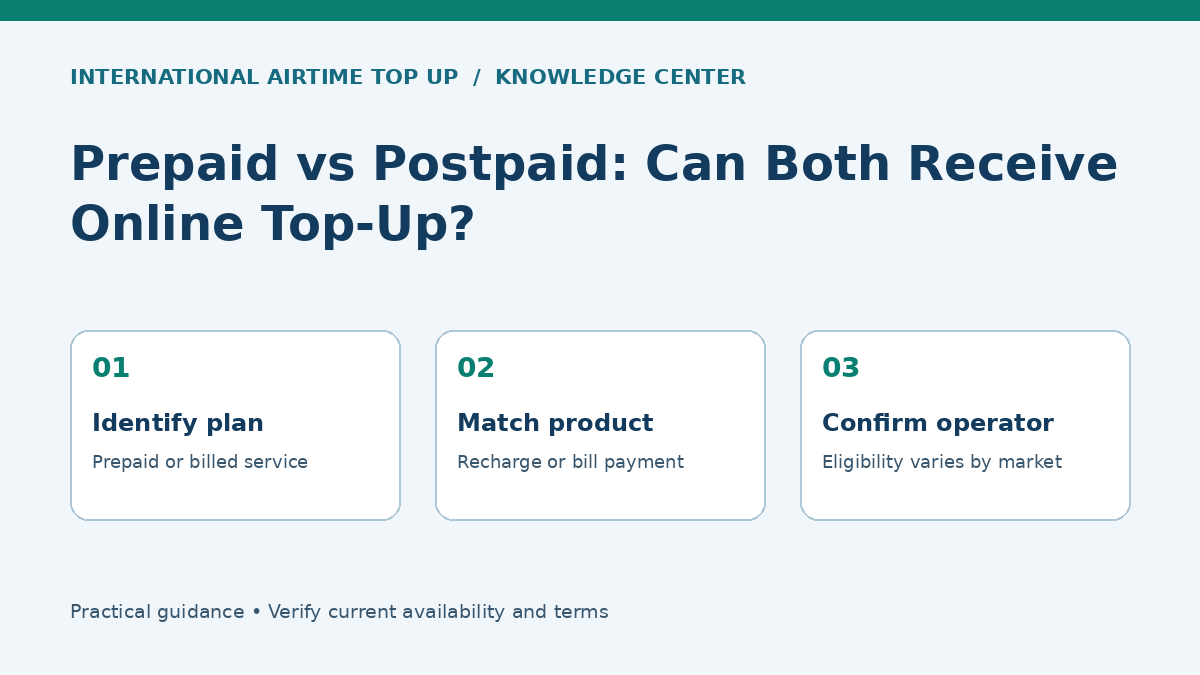 INTERNATIONAL AIRTIME TOP UP / KNOWLEDGE CENTER

Prepaid vs Postpaid: Can Both Receive Online Top-Up?

01

Identify plan

Prepaid or billed service

02

Match product

Recharge or bill payment

03

Confirm operator

Eligibility varies by market

Practical guidance • Verify current availability and terms